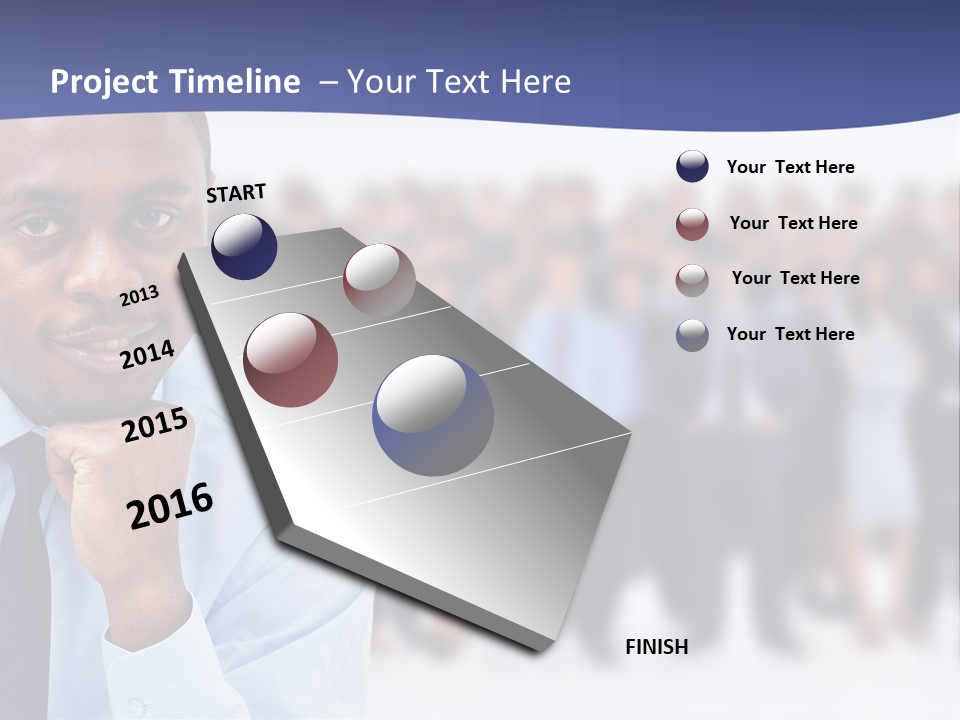 Project Timeline – Your Text Here

START

2013

2014

2015

2016

FINISH

Your Text Here

Your Text Here

Your Text Here

Your Text Here